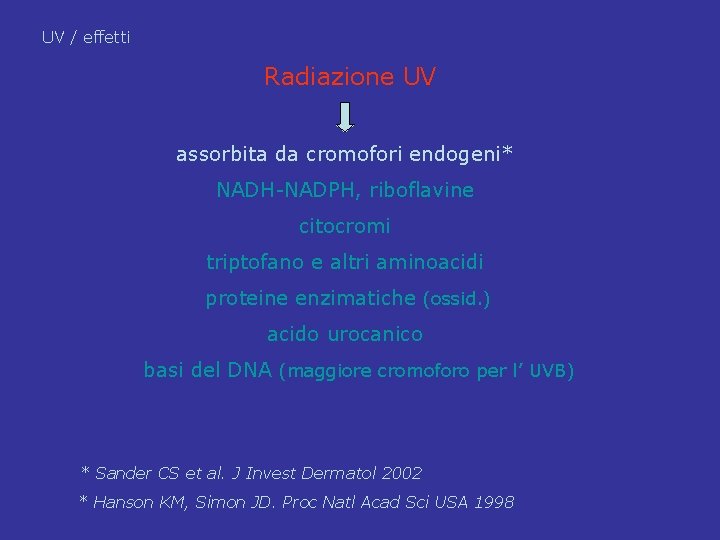 UV / effetti

Radiazione UV

assorbita da cromofori endogeni*

NADH-NADPH, riboflavine

citocromi

triptofano e altri aminoacidi

proteine enzimatiche (ossid.)

acido urocanico

basi del DNA (maggiore cromoforo per l' UVB)

* Sander CS et al. J Invest Dermatol 2002

* Hanson KM, Simon JD. Proc Natl Acad Sci USA 1998